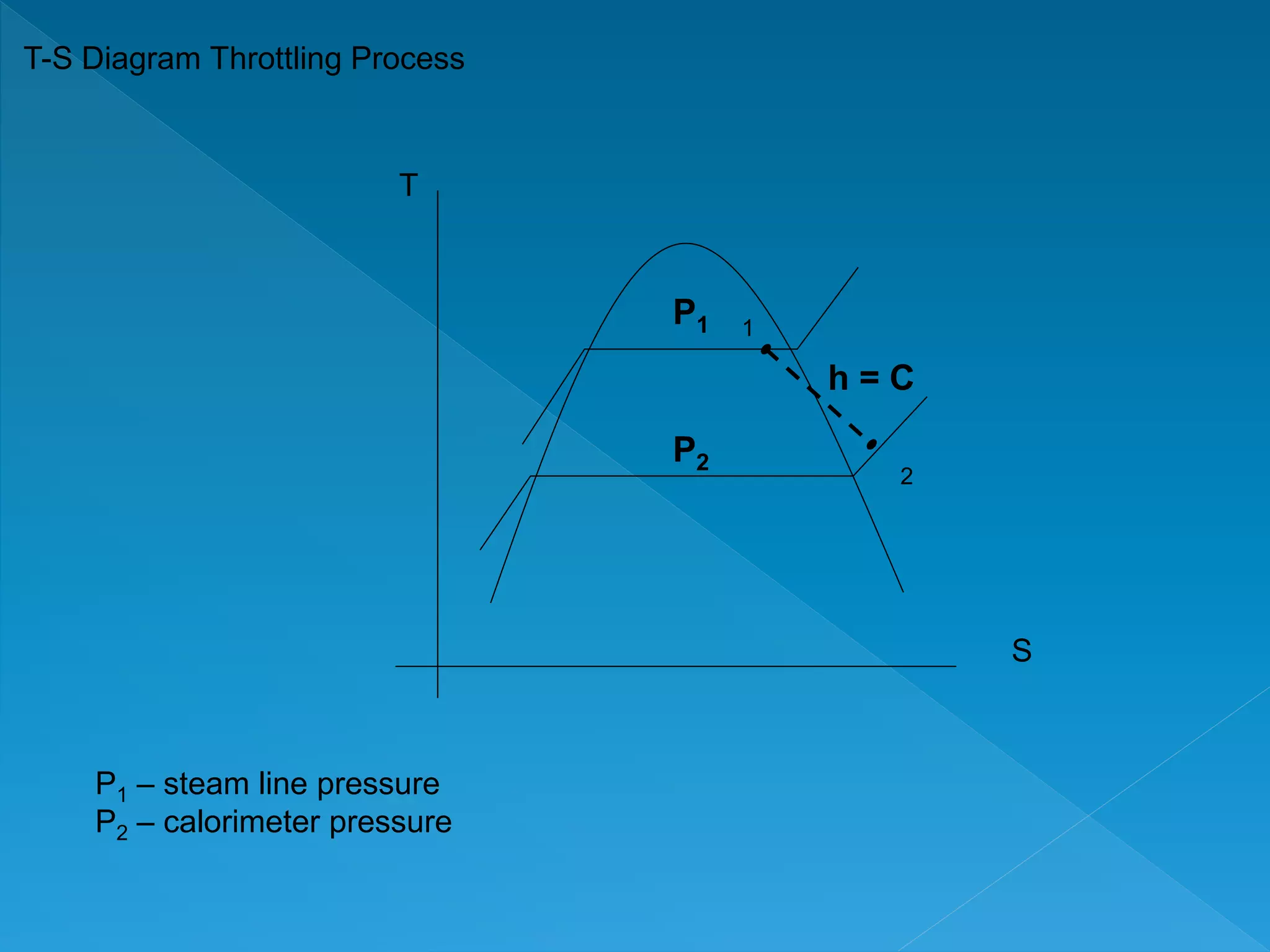 T-S Diagram Throttling Process

T

$P_1$

1

h = C

$P_2$

2

S

$P_1$ – steam line pressure
$P_2$ – calorimeter pressure